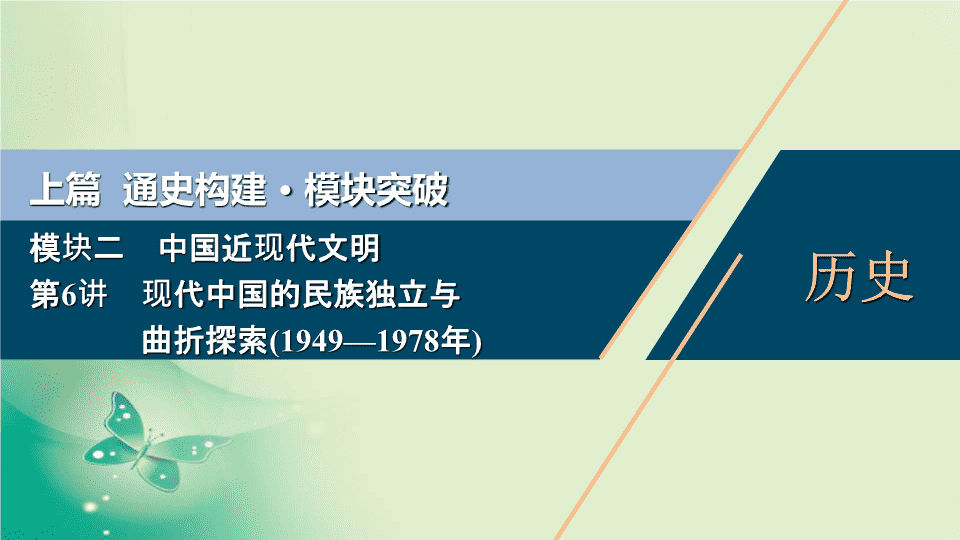 上篇 通史构建·模块突破

模块二 中国近现代文明
第6讲 现代中国的民族独立与曲折探索(1949—1978年)

历史